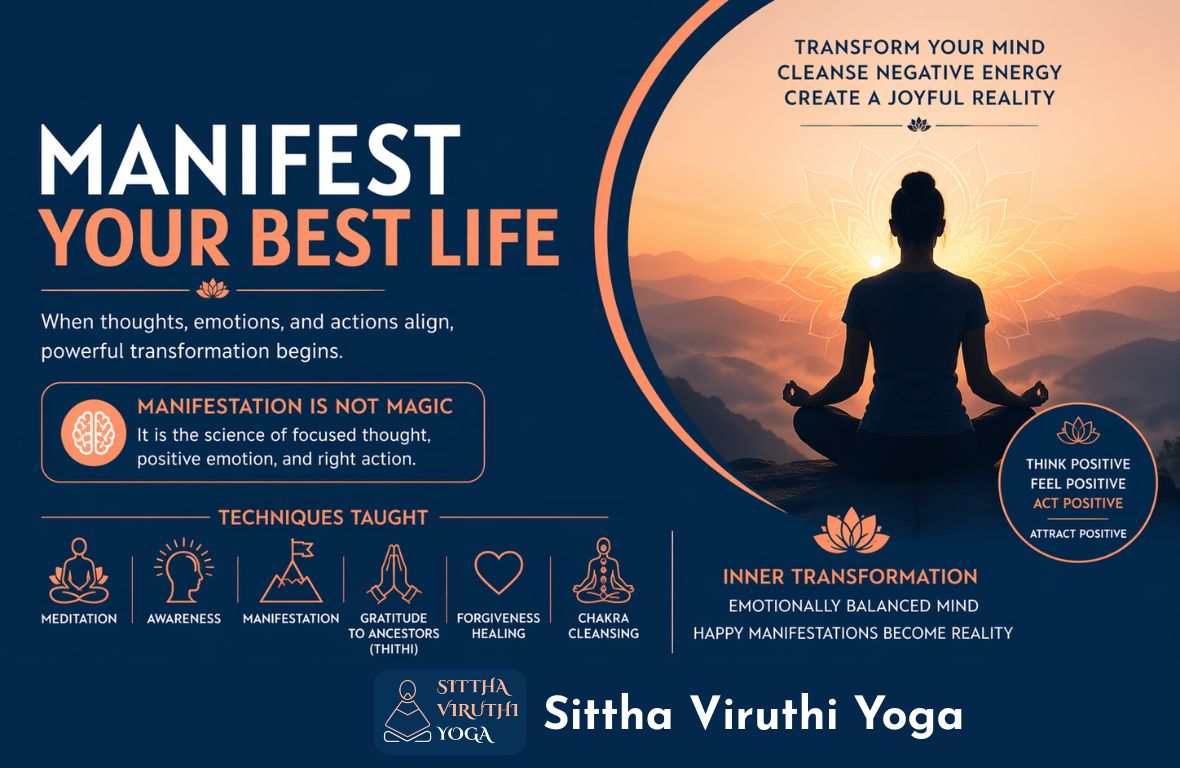 MANIFEST
YOUR BEST LIFE

When thoughts, emotions, and actions align, powerful transformation begins.

MANIFESTATION IS NOT MAGIC
It is the science of focused thought, positive emotion, and right action.

TECHNIQUES TAUGHT

MEDITATION

AWARENESS

MANIFESTATION

GRATITUDE TO ANCESTORS (THITHI)

FORGIVENESS HEALING

CHAKRA CLEANSING

TRANSFORM YOUR MIND
CLEANSE NEGATIVE ENERGY
CREATE A JOYFUL REALITY

THINK POSITIVE
FEEL POSITIVE
ACT POSITIVE
ATTRACT POSITIVE

INNER TRANSFORMATION
EMOTIONALLY BALANCED MIND
HAPPY MANIFESTATIONS BECOME REALITY

SITTHA VIRUTHI YOGA

Sittha Viruthi Yoga